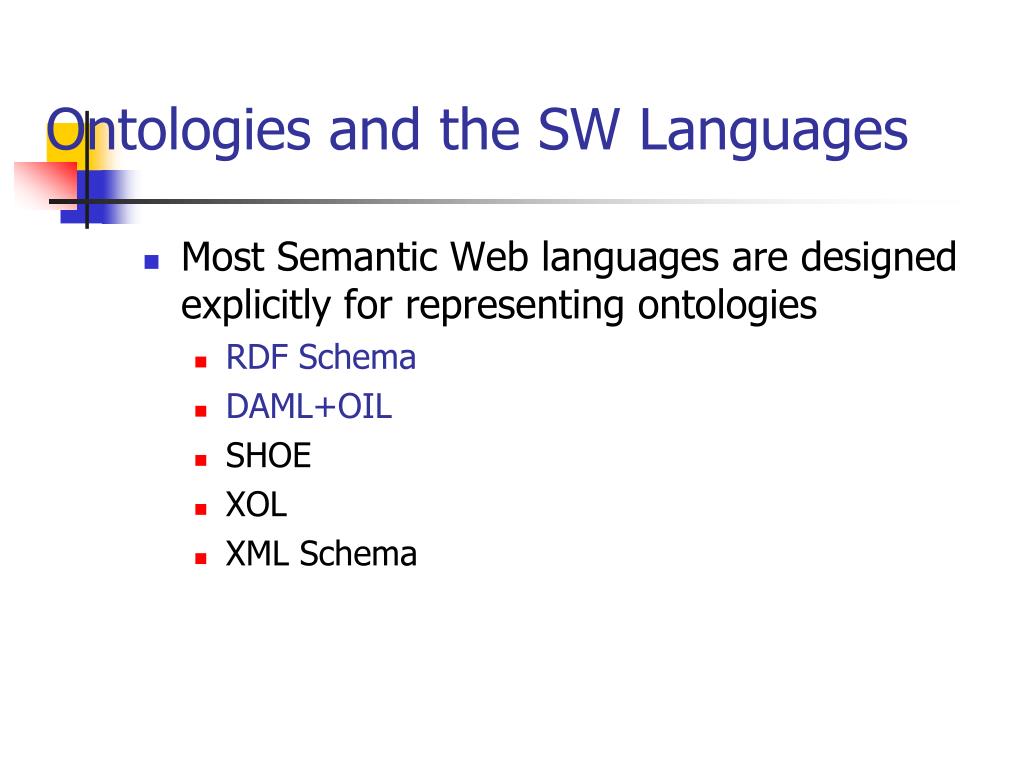 Ontologies and the SW Languages

- Most Semantic Web languages are designed explicitly for representing ontologies
  - RDF Schema
  - DAML+OIL
  - SHOE
  - XOL
  - XML Schema